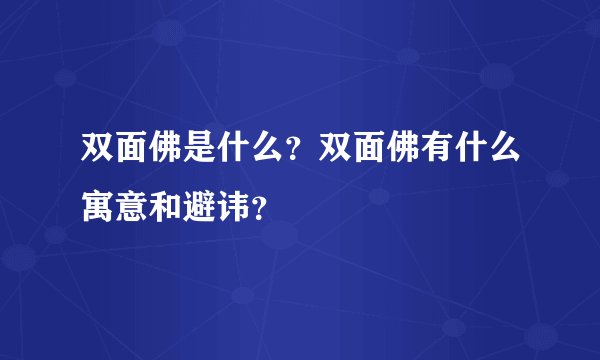 双面佛是什么？双面佛有什么寓意和避讳？